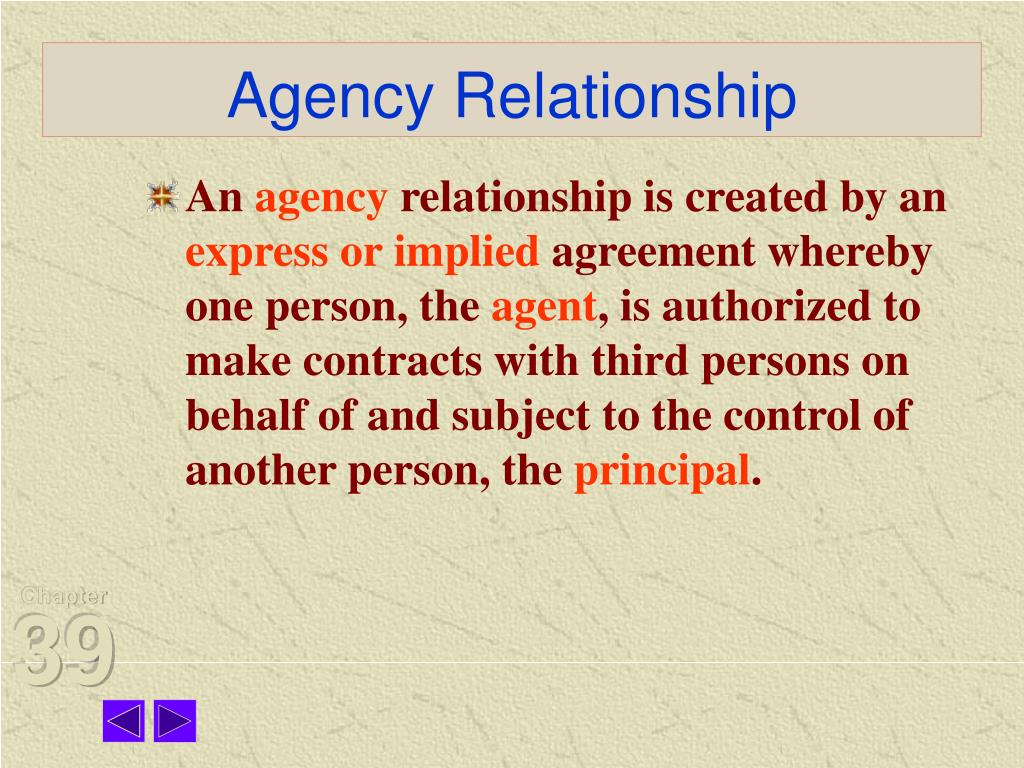 Agency Relationship

An agency relationship is created by an express or implied agreement whereby one person, the agent, is authorized to make contracts with third persons on behalf of and subject to the control of another person, the principal.

Chapter
39